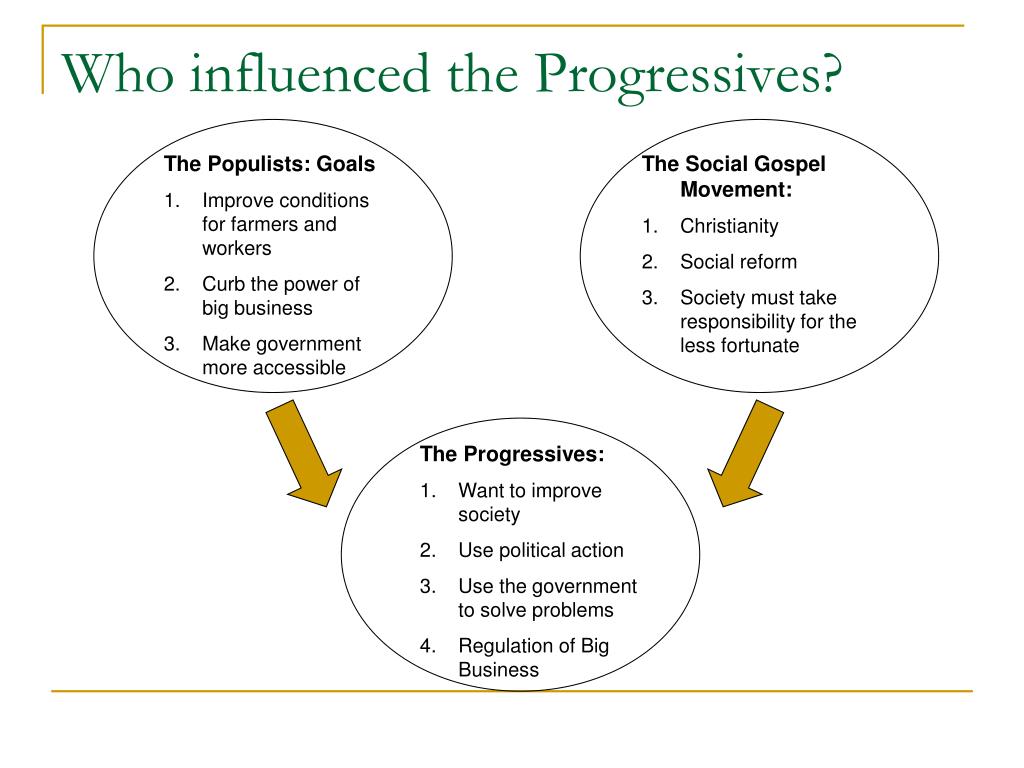 Who influenced the Progressives?

The Populists: Goals
1. Improve conditions for farmers and workers
2. Curb the power of big business
3. Make government more accessible

The Social Gospel Movement:
1. Christianity
2. Social reform
3. Society must take responsibility for the less fortunate

The Progressives:
1. Want to improve society
2. Use political action
3. Use the government to solve problems
4. Regulation of Big Business